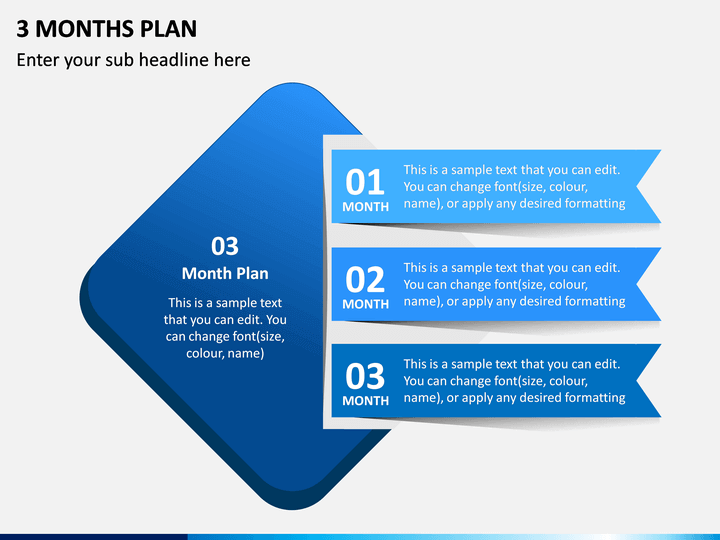 3 MONTHS PLAN

Enter your sub headline here

03
Month Plan

This is a sample text that you can edit. You can change font(size, colour, name)

01
MONTH

This is a sample text that you can edit. You can change font(size, colour, name), or apply any desired formatting

02
MONTH

This is a sample text that you can edit. You can change font(size, colour, name), or apply any desired formatting

03
MONTH

This is a sample text that you can edit. You can change font(size, colour, name), or apply any desired formatting